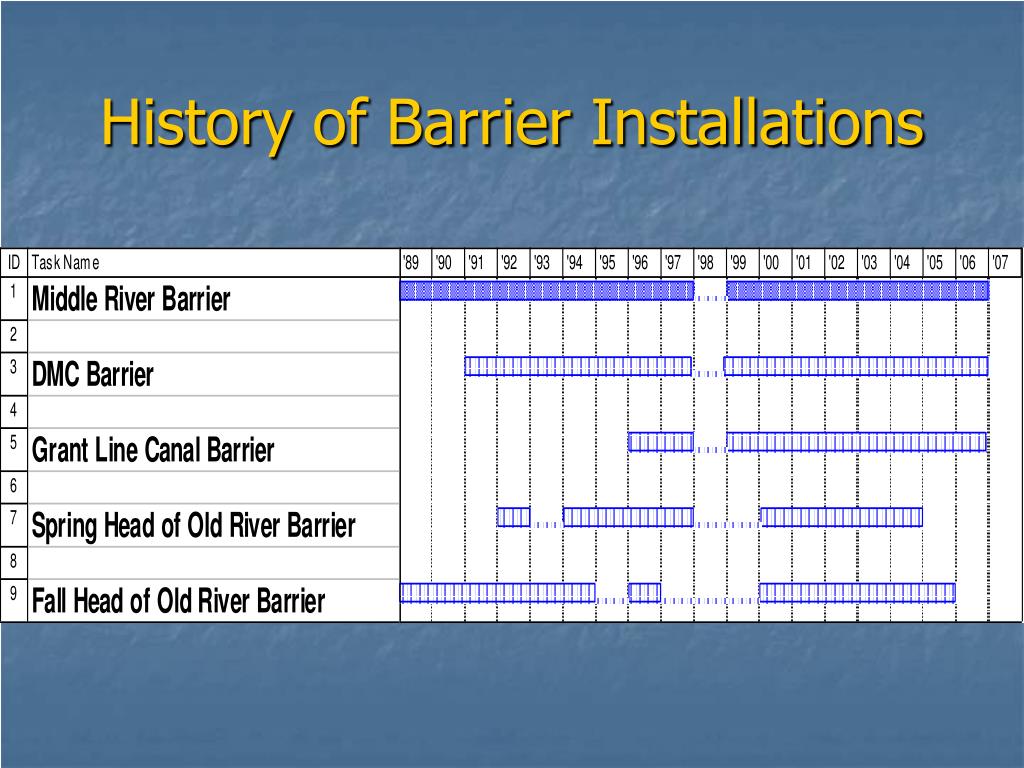 History of Barrier Installations

| ID | Task Name | '89 | '90 | '91 | '92 | '93 | '94 | '95 | '96 | '97 | '98 | '99 | '00 | '01 | '02 | '03 | '04 | '05 | '06 | '07 |
|---|---|---|---|---|---|---|---|---|---|---|---|---|---|---|---|---|---|---|---|---|
| 1 | Middle River Barrier | | | | | | | | | | | | | | | | | | | |
| 2 | | | | | | | | | | | | | | | | | | | | |
| 3 | DMC Barrier | | | | | | | | | | | | | | | | | | | |
| 4 | | | | | | | | | | | | | | | | | | | | |
| 5 | Grant Line Canal Barrier | | | | | | | | | | | | | | | | | | | |
| 6 | | | | | | | | | | | | | | | | | | | | |
| 7 | Spring Head of Old River Barrier | | | | | | | | | | | | | | | | | | | |
| 8 | | | | | | | | | | | | | | | | | | | | |
| 9 | Fall Head of Old River Barrier | | | | | | | | | | | | | | | | | | | |